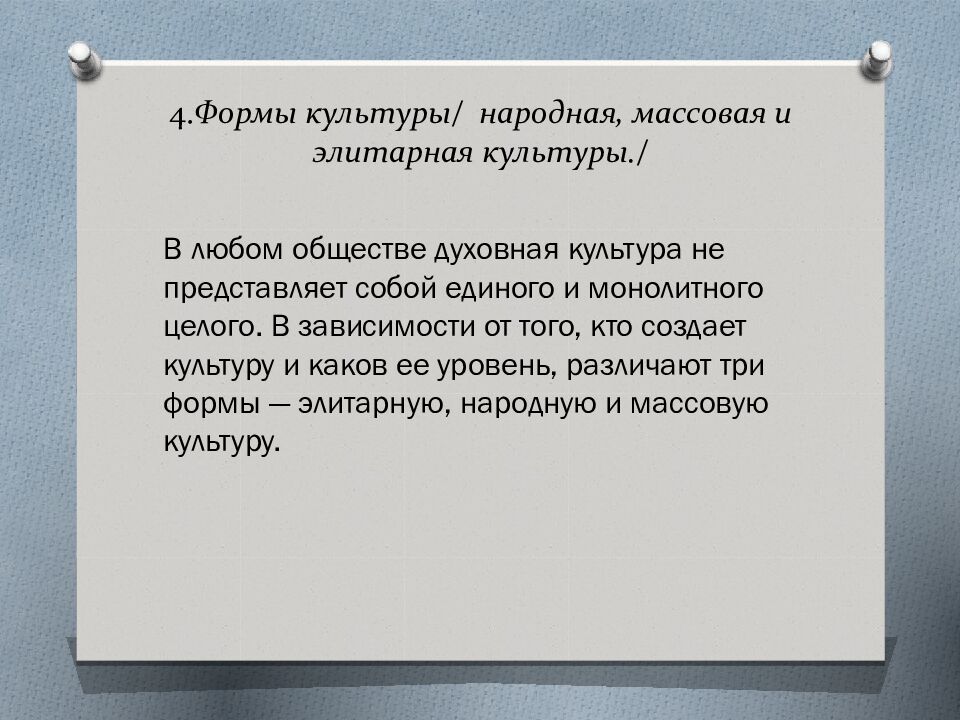 4.Формы культуры/ народная, массовая и элитарная культуры./

В любом обществе духовная культура не представляет собой единого и монолитного целого. В зависимости от того, кто создает культуру и каков ее уровень, различают три формы — элитарную, народную и массовую культуру.